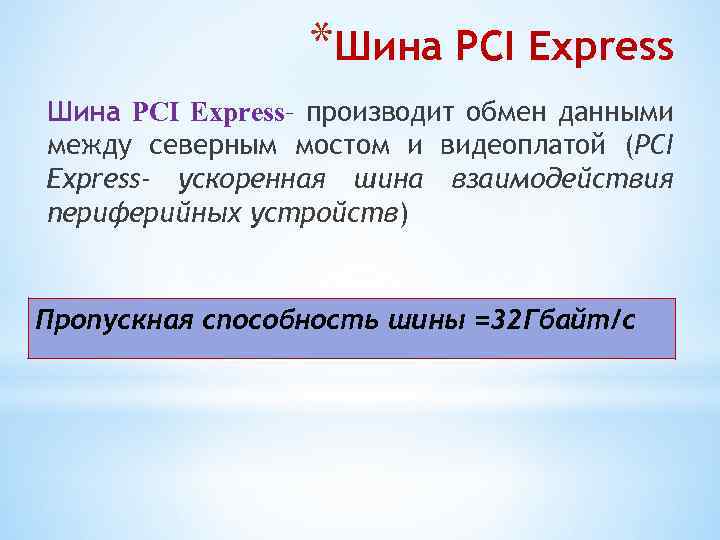 *Шина PCI Express

Шина PCI Express– производит обмен данными между северным мостом и видеоплатой (PCI Express- ускоренная шина взаимодействия периферийных устройств)

Пропускная способность шины =32Гбайт/с